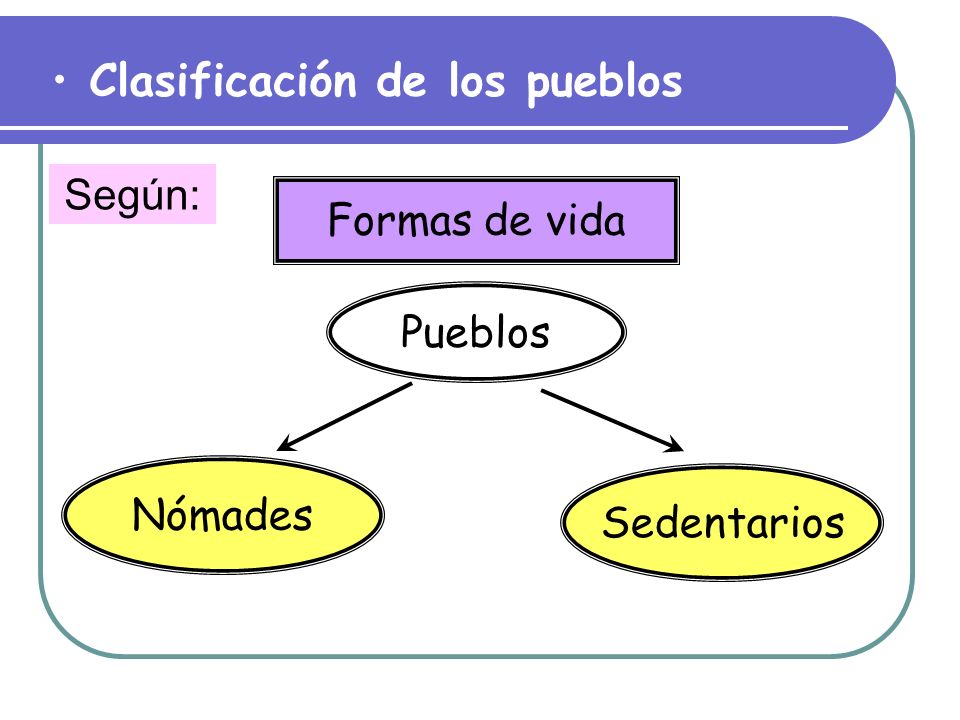 • Clasificación de los pueblos

Según:

Formas de vida

Pueblos

Nómades

Sedentarios